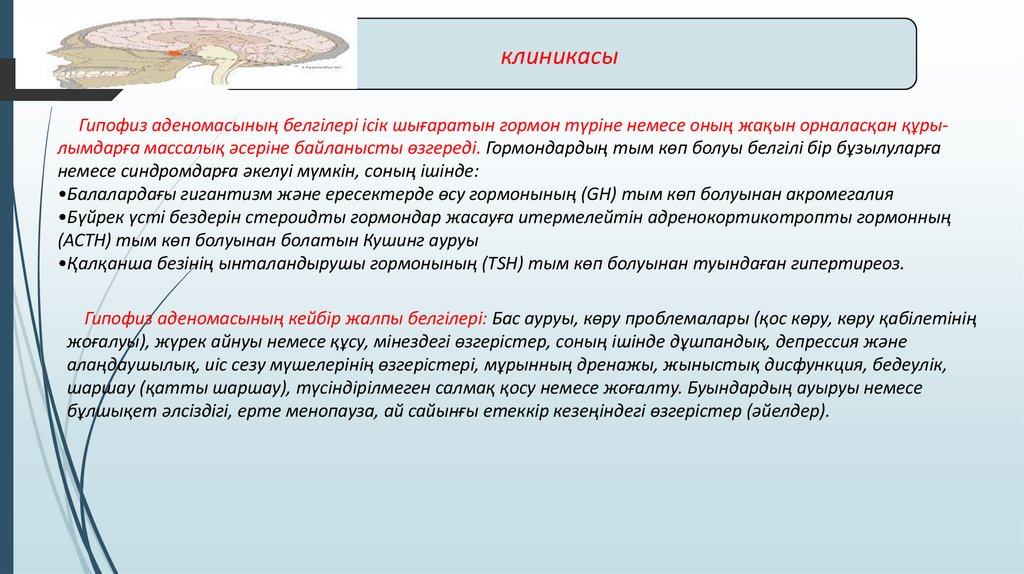 клиникасы

Гипофиз аденомасының белгілері ісік шығаратын гормон түріне немесе оның жақын орналасқан құрылымдарға массалық әсеріне байланысты өзгереді. Гормондардың тым көп болуы белгілі бір бұзылуларға немесе синдромдарға әкелуі мүмкін, соның ішінде:
•Балалардағы гигантизм және ересектерде өсу гормонының (GH) тым көп болуынан акромегалия
•Бүйрек үсті бездерін стероидты гормондар жасауға итермелейтін адренокортикотропты гормонның (ACTH) тым көп болуынан болатын Кушинг ауруы
•Қалқанша безінің ынталандырушы гормонының (TSH) тым көп болуынан туындаған гипертиреоз.

Гипофиз аденомасының кейбір жалпы белгілері: Бас ауруы, көру проблемалары (қос көру, көру қабілетінің жоғалуы), жүрек айнуы немесе құсу, мінездегі өзгерістер, соның ішінде дұшпандық, депрессия және алаңдаушылық, иіс сезу мүшелерінің өзгерістері, мұрынның дренажы, жыныстық дисфункция, бедеулік, шаршау (қатты шаршау), түсіндірілмеген салмақ қосу немесе жоғалту. Буындардың ауыруы немесе бұлшықет әлсіздігі, ерте менопауза, ай сайынғы етеккір кезеңіндегі өзгерістер (әйелдер).